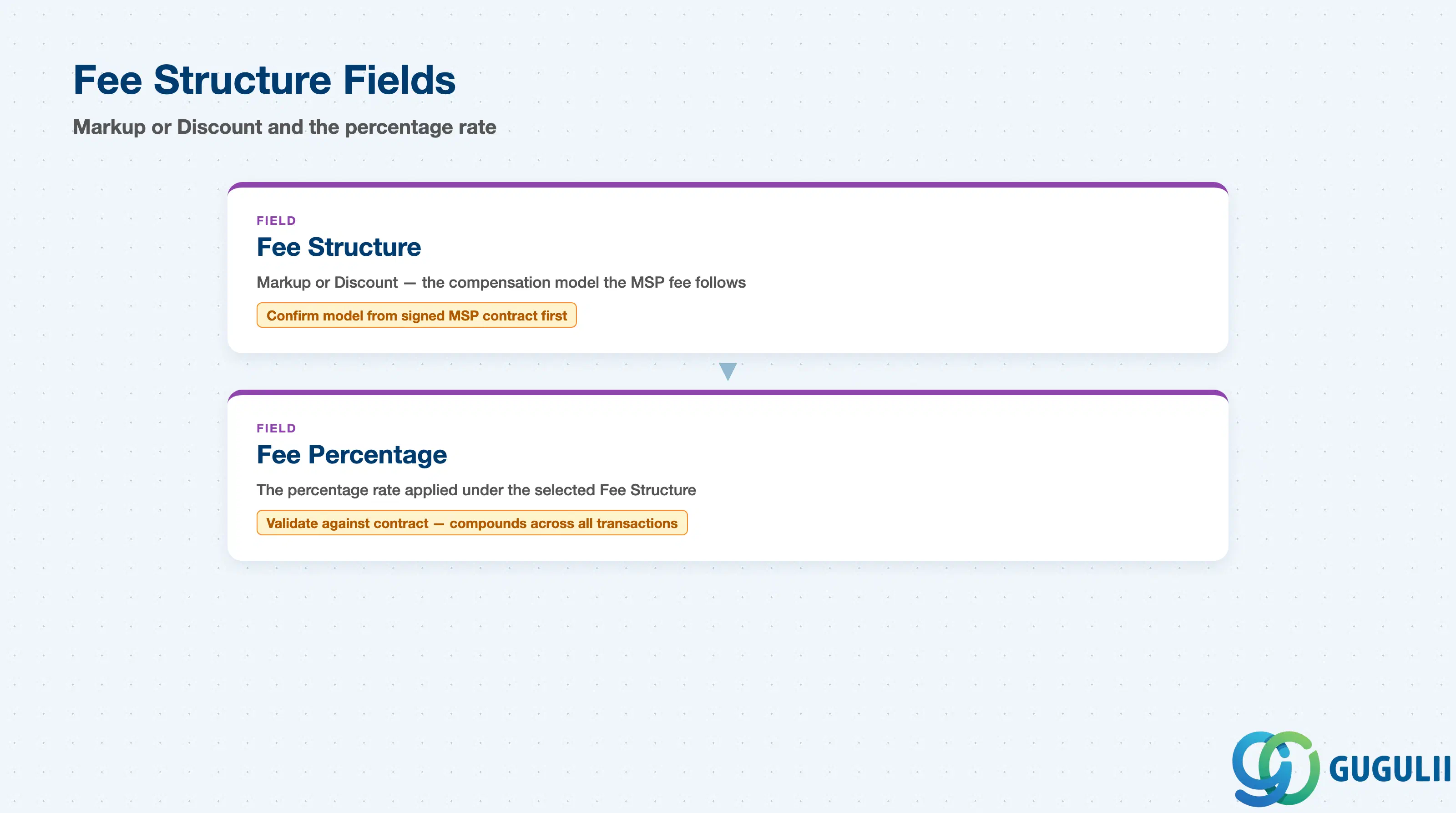 Fee Structure Fields

Markup or Discount and the percentage rate

FIELD

Fee Structure

Markup or Discount — the compensation model the MSP fee follows

Confirm model from signed MSP contract first

FIELD

Fee Percentage

The percentage rate applied under the selected Fee Structure

Validate against contract — compounds across all transactions

GUGULII